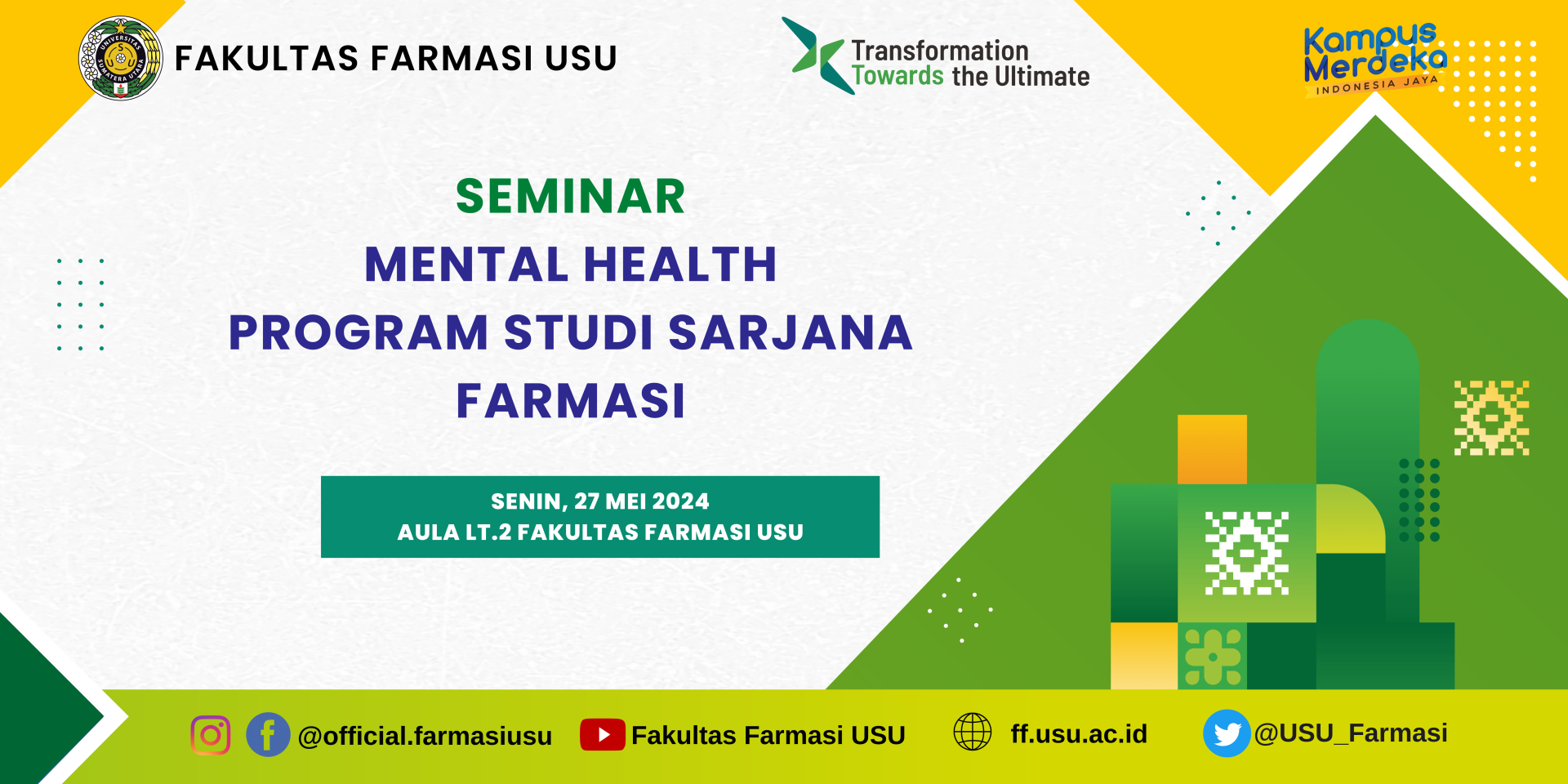 UNIVERSITAS SUMATERA UTARA USU

FAKULTAS FARMASI USU

Transformation Towards the Ultimate

Kampus Merdeka INDONESIA JAYA

SEMINAR
MENTAL HEALTH
PROGRAM STUDI SARJANA FARMASI

SENIN, 27 MEI 2024
AULA LT.2 FAKULTAS FARMASI USU

@official.farmasiusu Fakultas Farmasi USU ff.usu.ac.id @USU_Farmasi